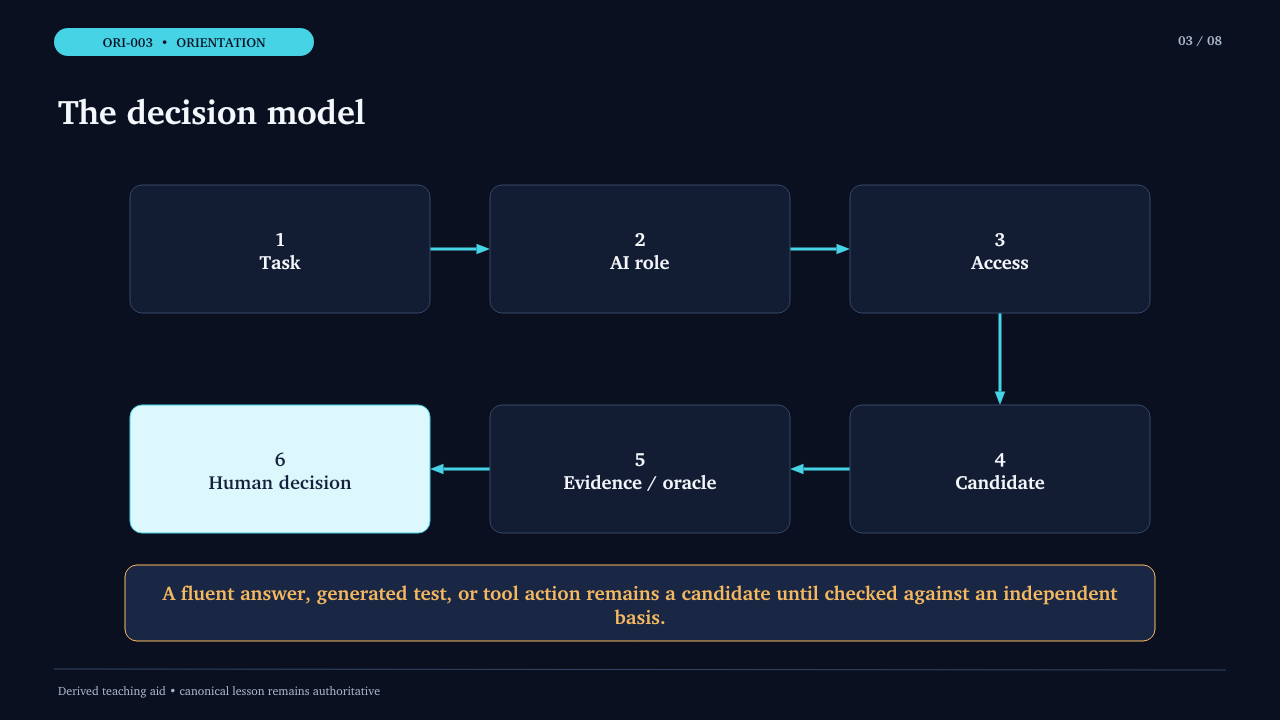 ORI-003 • ORIENTATION

03 / 08

The decision model

1
Task

2
AI role

3
Access

4
Candidate

5
Evidence / oracle

6
Human decision

A fluent answer, generated test, or tool action remains a candidate until checked against an independent basis.

Derived teaching aid • canonical lesson remains authoritative